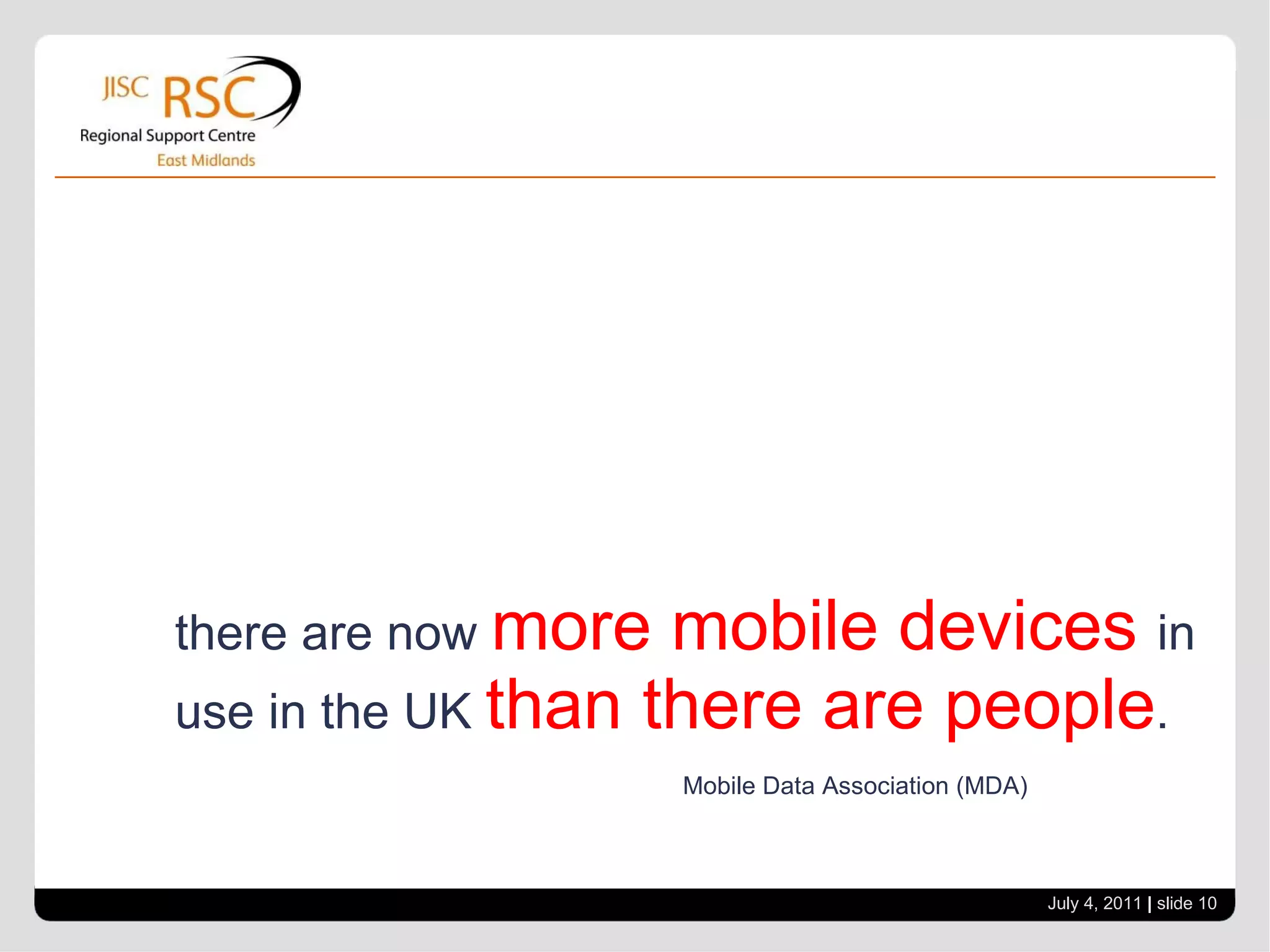 JISC RSC
Regional Support Centre
East Midlands

there are now more mobile devices in use in the UK than there are people.

Mobile Data Association (MDA)

July 4, 2011 | slide 10